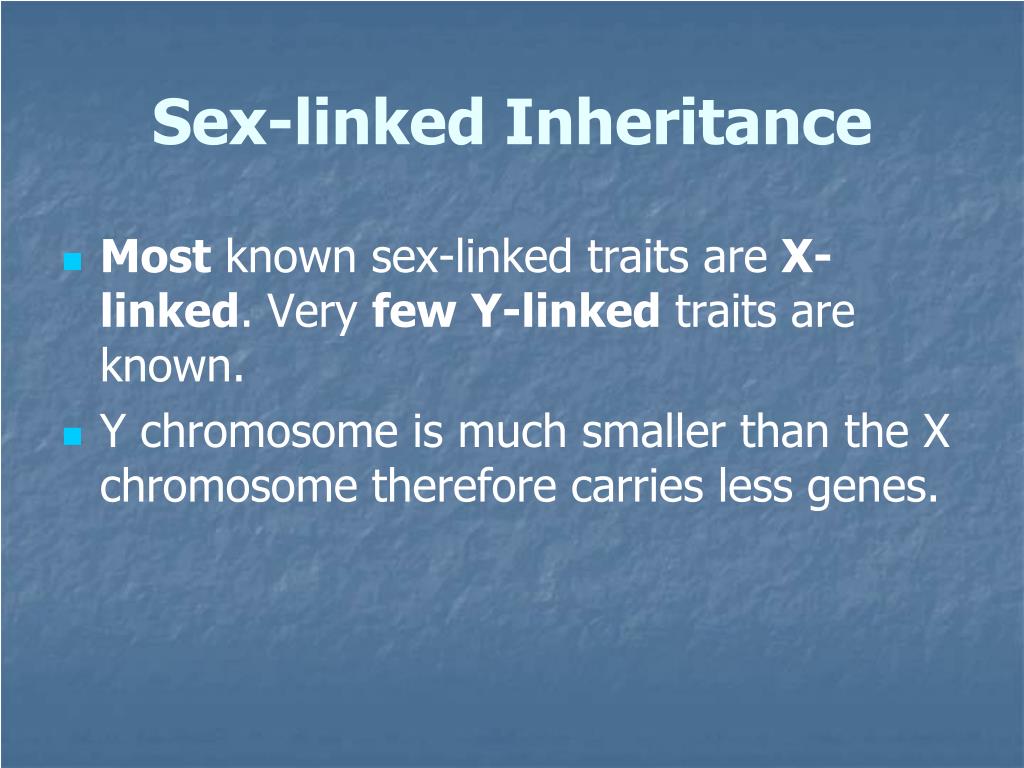 Sex-linked Inheritance

Most known sex-linked traits are X-linked. Very few Y-linked traits are known.

Y chromosome is much smaller than the X chromosome therefore carries less genes.